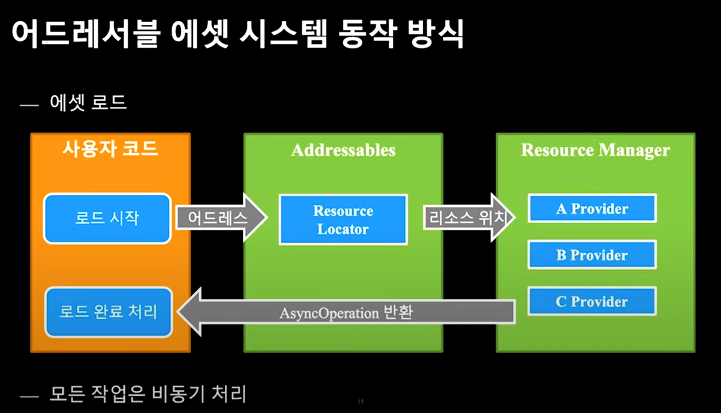 어드레서블 에셋 시스템 동작 방식

— 에셋 로드

사용자 코드

로드 시작

로드 완료 처리

어드레스

Addressables

Resource Locator

리소스 위치

Resource Manager

A Provider

B Provider

C Provider

AsyncOperation 반환

— 모든 작업은 비동기 처리

15